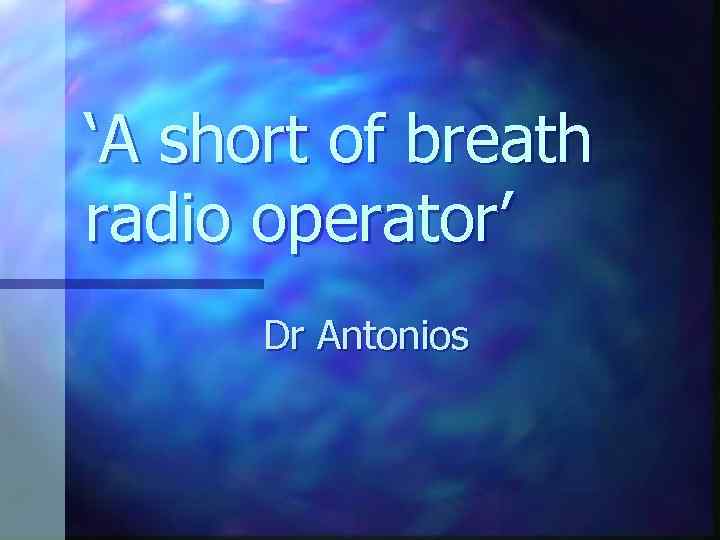 ‘A short of breath radio operator’

Dr Antonios